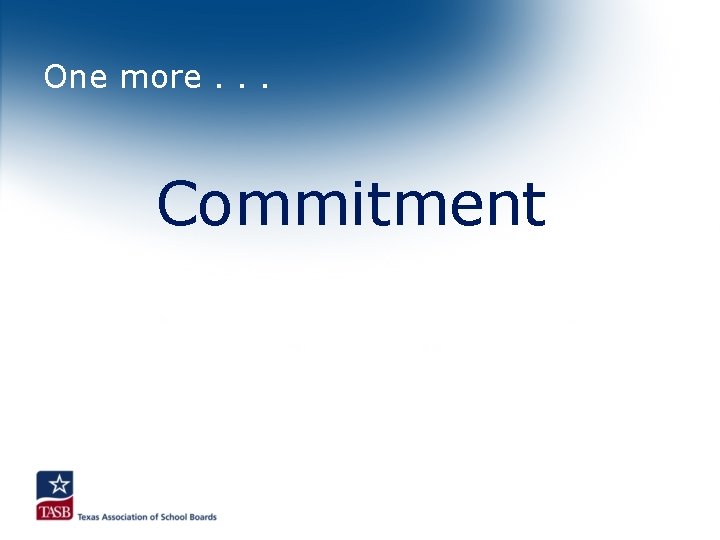 One more . . .

Commitment

TASB Texas Association of School Boards